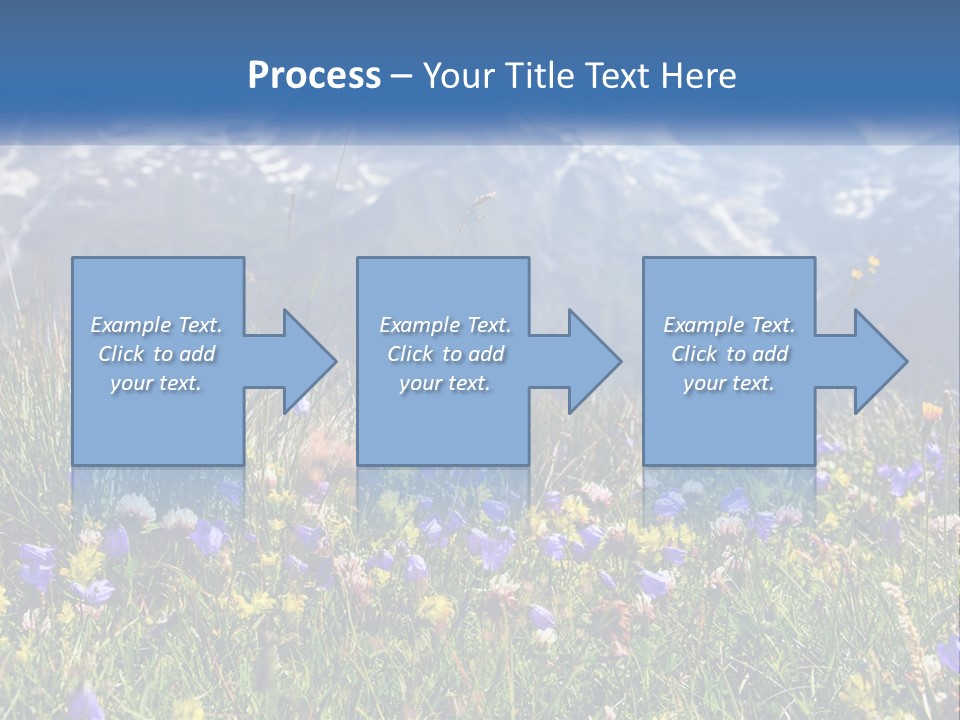 Process – Your Title Text Here

Example Text. Click to add your text.

Example Text. Click to add your text.

Example Text. Click to add your text.